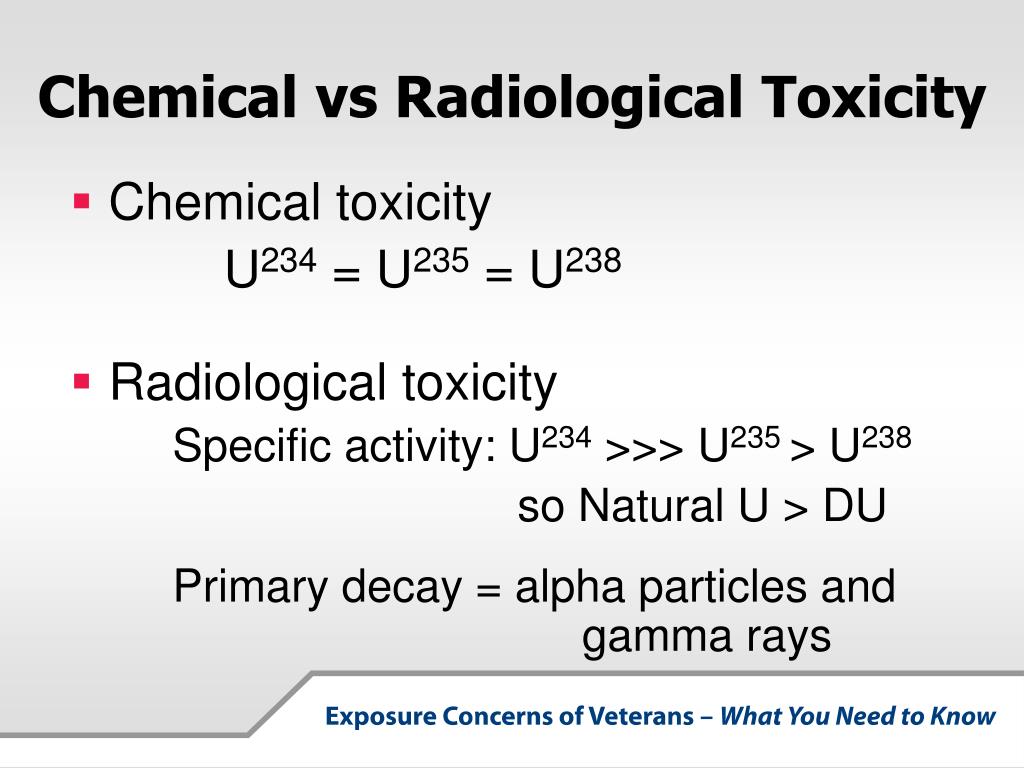 Chemical vs Radiological Toxicity

▪ Chemical toxicity

$U^{234} = U^{235} = U^{238}$

▪ Radiological toxicity

Specific activity: $U^{234} >>> U^{235} > U^{238}$

so Natural U > DU

Primary decay = alpha particles and gamma rays

Exposure Concerns of Veterans – What You Need to Know